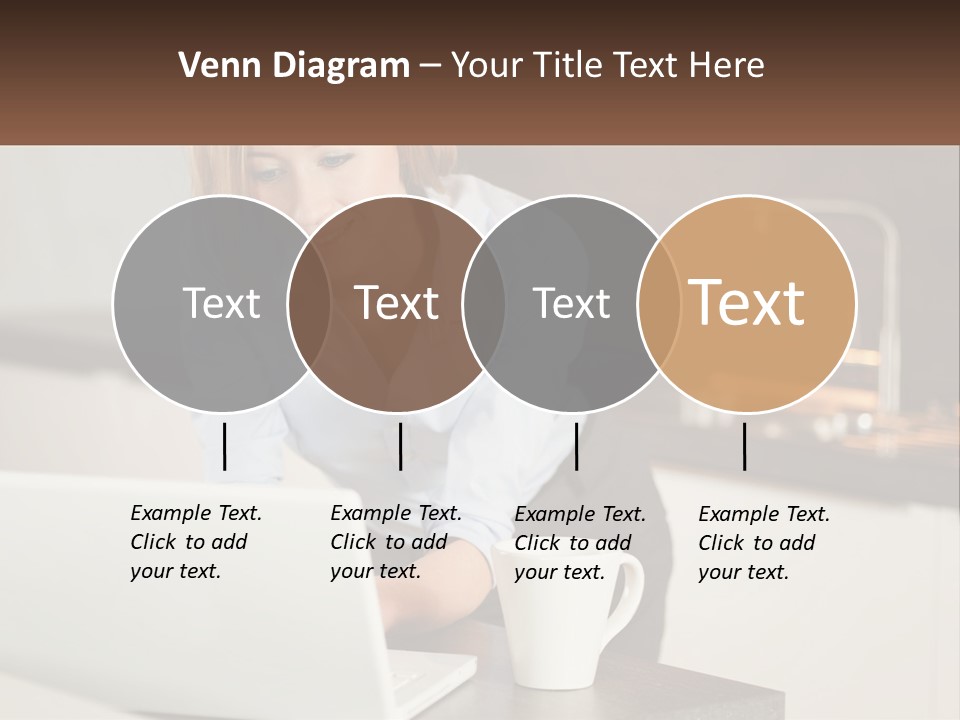 Venn Diagram – Your Title Text Here

Text

Text

Text

Text

Example Text. Click to add your text.

Example Text. Click to add your text.

Example Text. Click to add your text.

Example Text. Click to add your text.